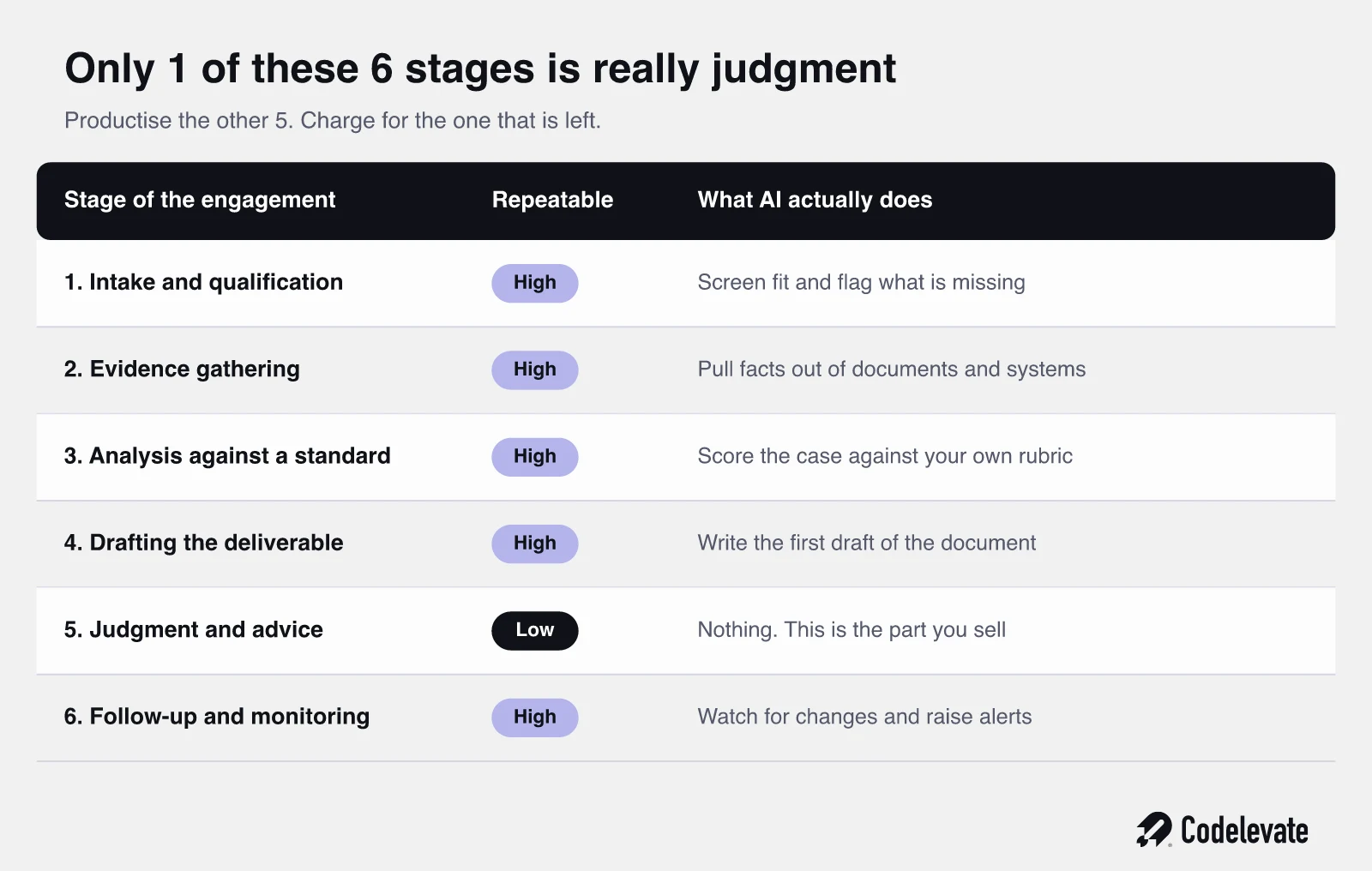 Only 1 of these 6 stages is really judgment

Productise the other 5. Charge for the one that is left.

| Stage of the engagement | Repeatable | What AI actually does |
|---|---|---|
| 1. Intake and qualification | High | Screen fit and flag what is missing |
| 2. Evidence gathering | High | Pull facts out of documents and systems |
| 3. Analysis against a standard | High | Score the case against your own rubric |
| 4. Drafting the deliverable | High | Write the first draft of the document |
| 5. Judgment and advice | Low | Nothing. This is the part you sell |
| 6. Follow-up and monitoring | High | Watch for changes and raise alerts |

Codelevate